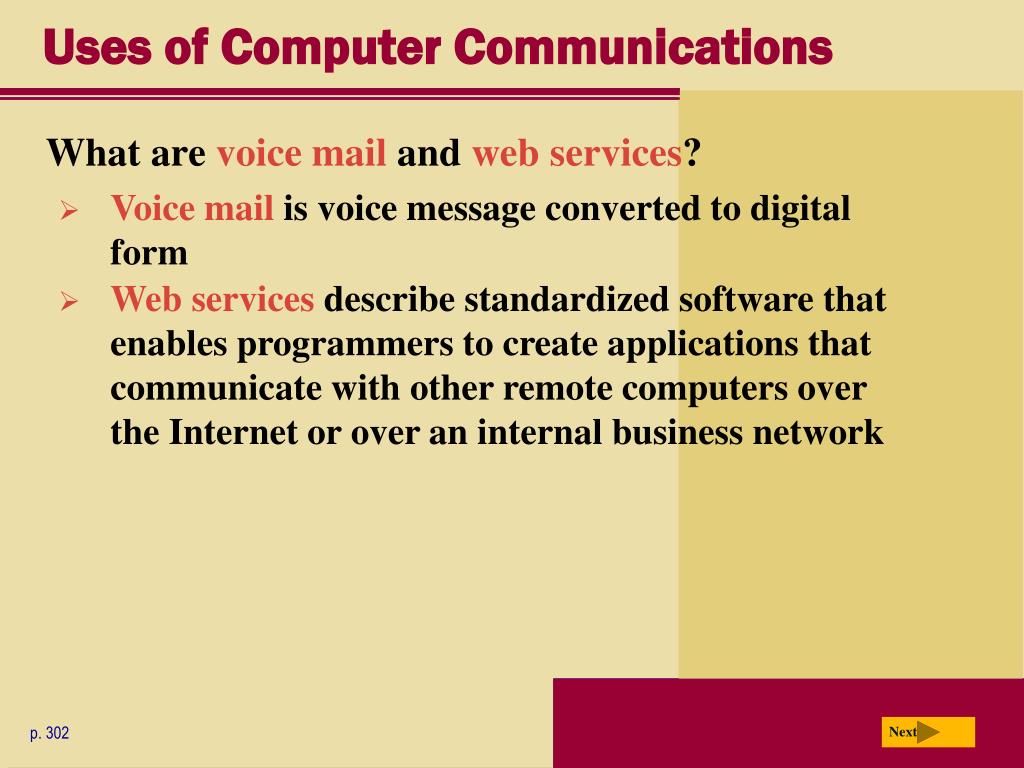 Uses of Computer Communications

What are voice mail and web services?

➢ Voice mail is voice message converted to digital form

➢ Web services describe standardized software that enables programmers to create applications that communicate with other remote computers over the Internet or over an internal business network

p. 302

Next